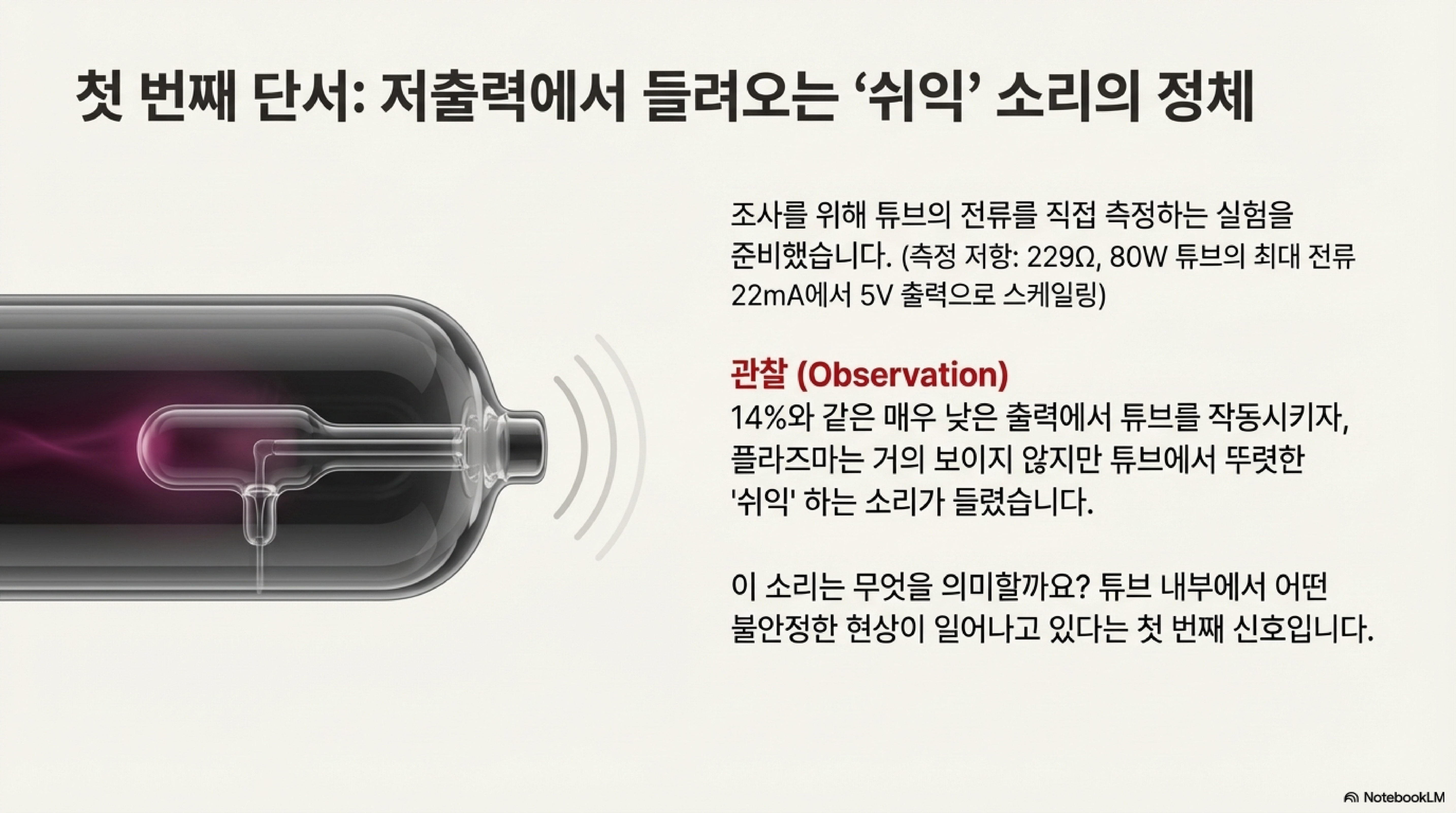 첫 번째 단서: 저출력에서 들려오는 ‘쉬익’ 소리의 정체

조사를 위해 튜브의 전류를 직접 측정하는 실험을 준비했습니다. (측정 저항: 229Ω, 80W 튜브의 최대 전류 22mA에서 5V 출력으로 스케일링)

관찰 (Observation)
14%와 같은 매우 낮은 출력에서 튜브를 작동시키자, 플라즈마는 거의 보이지 않지만 튜브에서 뚜렷한 '쉬익' 하는 소리가 들렸습니다.

이 소리는 무엇을 의미할까요? 튜브 내부에서 어떤 불안정한 현상이 일어나고 있다는 첫 번째 신호입니다.

NotebookLM